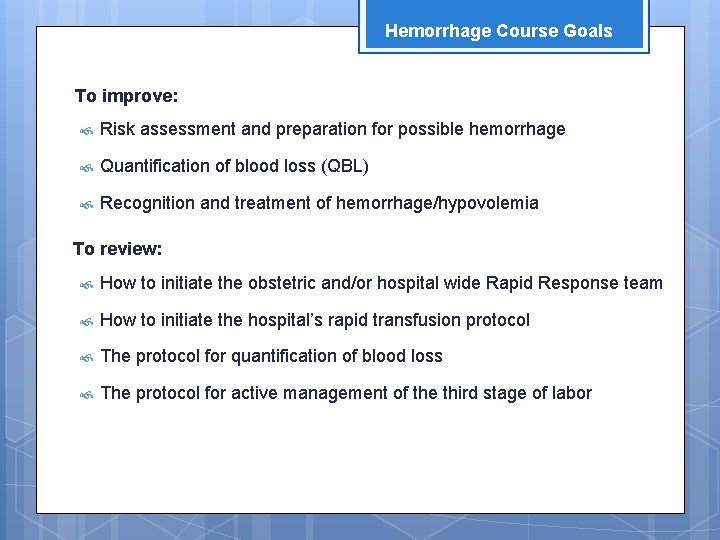 Hemorrhage Course Goals

To improve:

Risk assessment and preparation for possible hemorrhage

Quantification of blood loss (QBL)

Recognition and treatment of hemorrhage/hypovolemia

To review:

How to initiate the obstetric and/or hospital wide Rapid Response team

How to initiate the hospital's rapid transfusion protocol

The protocol for quantification of blood loss

The protocol for active management of the third stage of labor